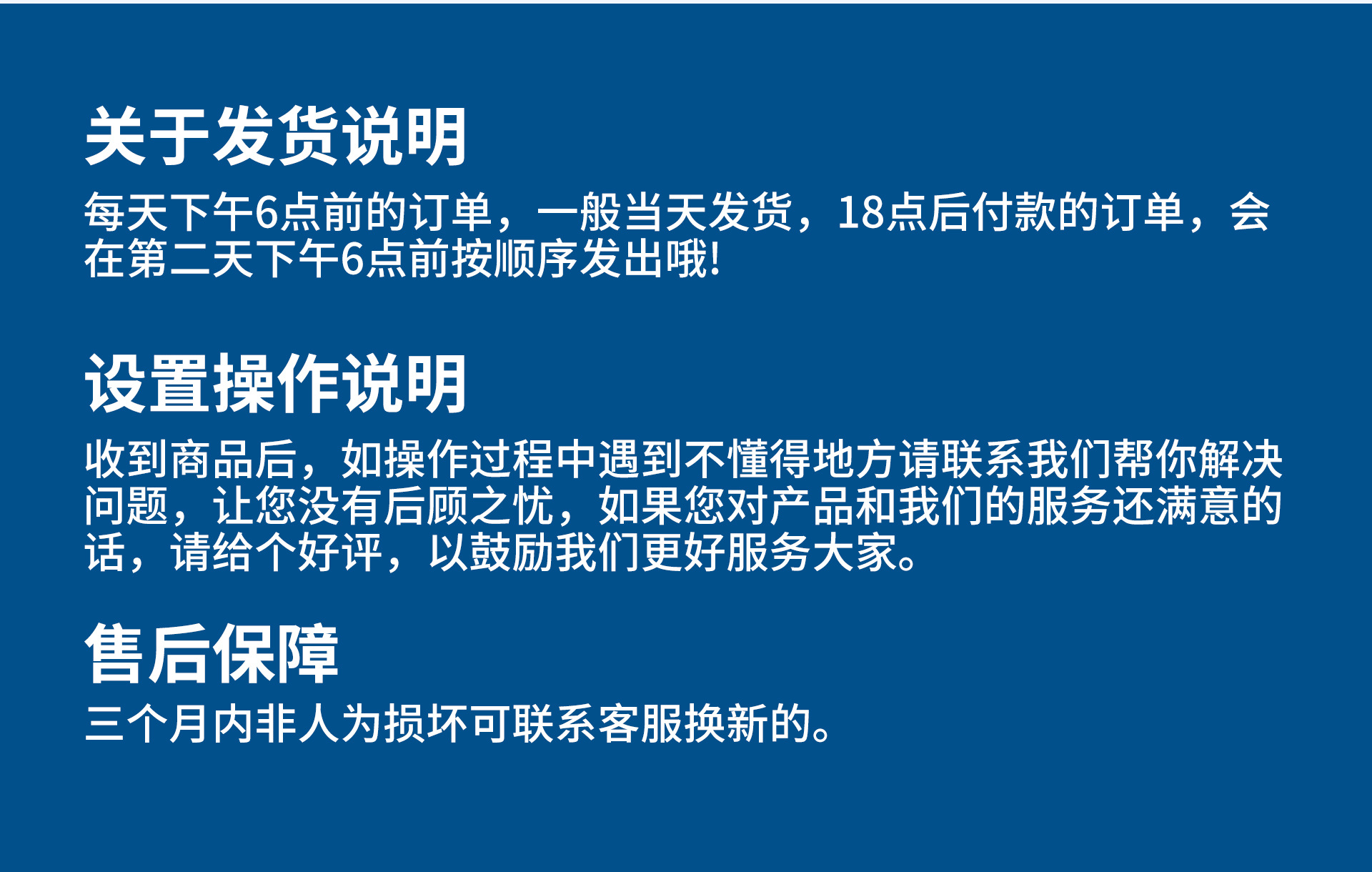 关于发货说明

每天下午6点前的订单，一般当天发货，18点后付款的订单，会在第二天下午6点前按顺序发出哦!

设置操作说明

收到商品后，如操作过程中遇到不懂得地方请联系我们帮你解决问题，让您没有后顾之忧，如果您对产品和我们的服务还满意的话，请给个好评，以鼓励我们更好服务大家。

售后保障

三个月内非人为损坏可联系客服换新的。